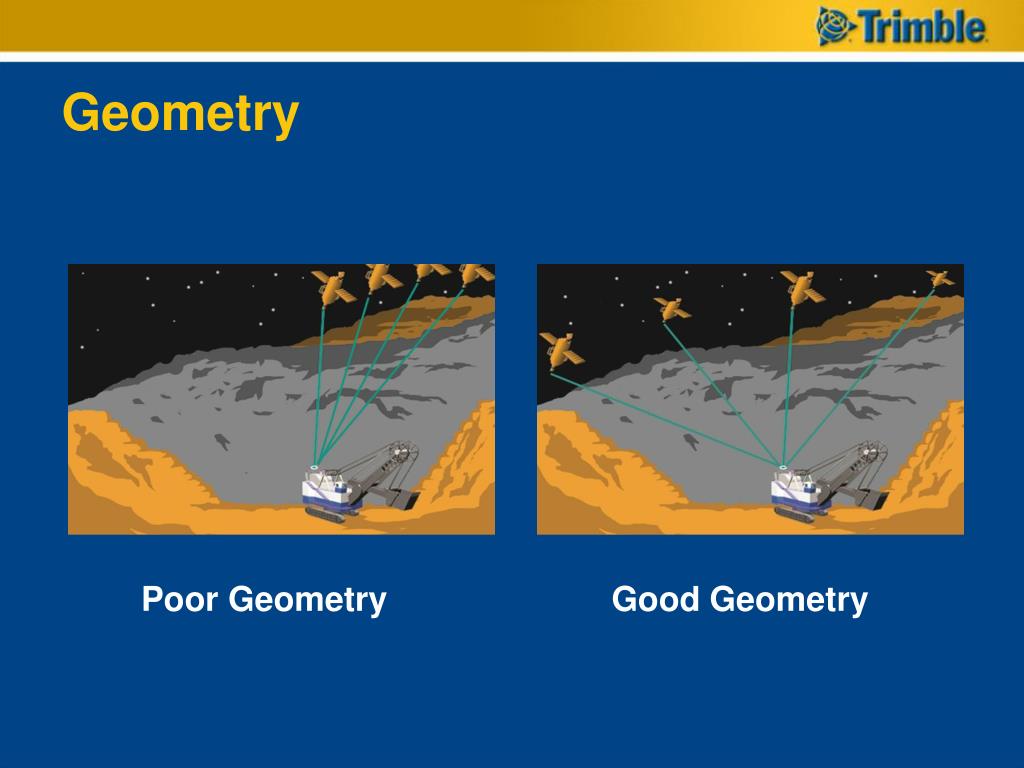 Trimble

Geometry

Poor Geometry

Good Geometry